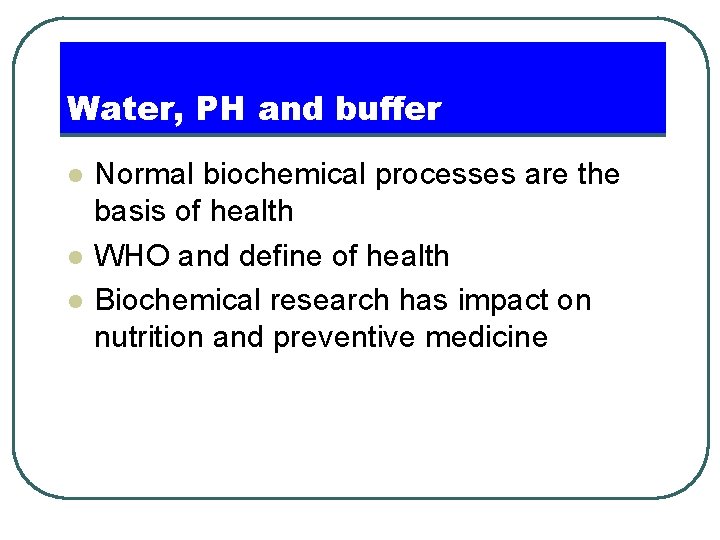 Water, PH and buffer

- Normal biochemical processes are the basis of health
- WHO and define of health
- Biochemical research has impact on nutrition and preventive medicine